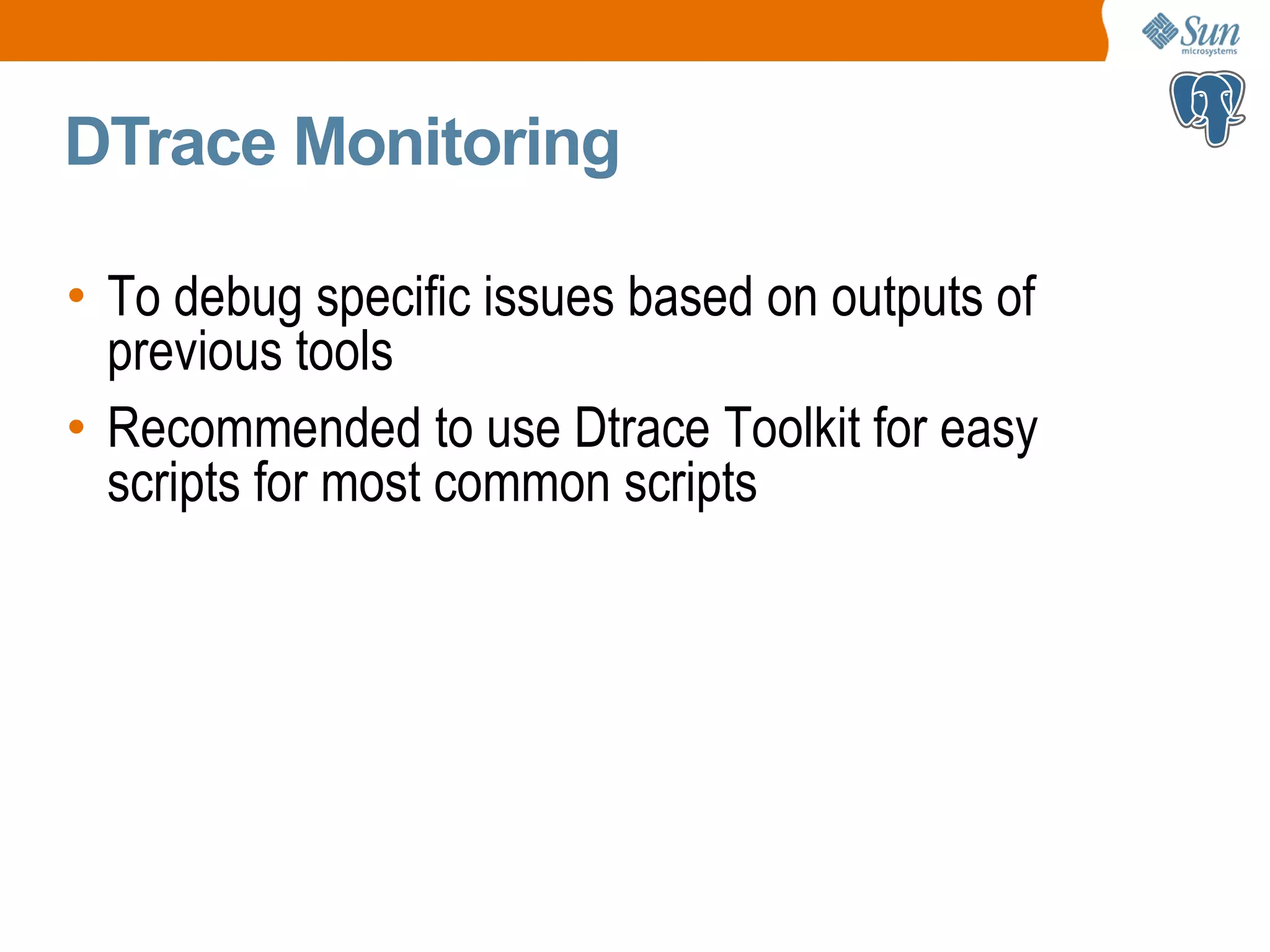 Sun microsystems

DTrace Monitoring

• To debug specific issues based on outputs of previous tools
• Recommended to use Dtrace Toolkit for easy scripts for most common scripts